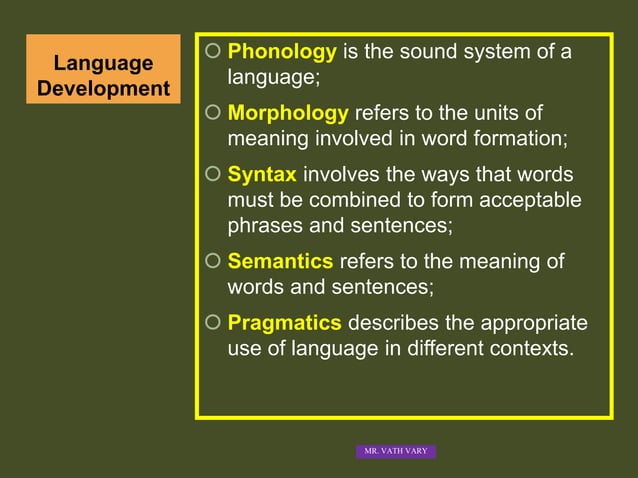 Language Development

○ Phonology is the sound system of a language;

○ Morphology refers to the units of meaning involved in word formation;

○ Syntax involves the ways that words must be combined to form acceptable phrases and sentences;

○ Semantics refers to the meaning of words and sentences;

○ Pragmatics describes the appropriate use of language in different contexts.

MR. VATH VARY